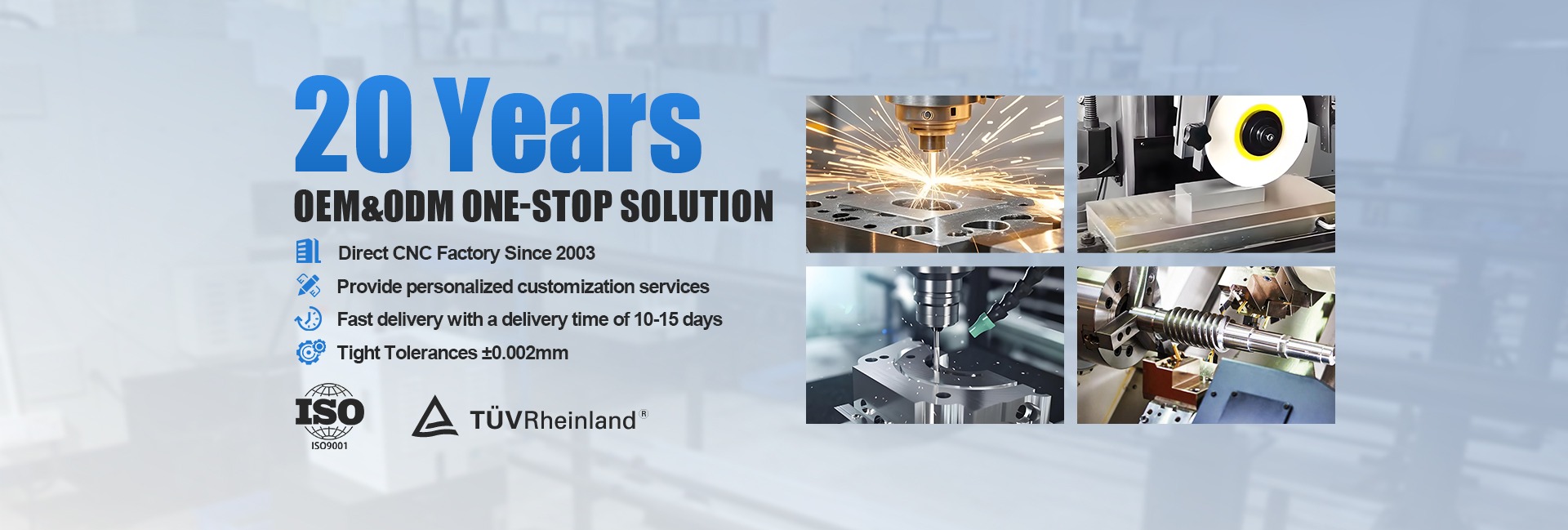 20 Years

OEM&ODM ONE-STOP SOLUTION

Direct CNC Factory Since 2003

Provide personalized customization services

Fast delivery with a delivery time of 10-15 days

Tight Tolerances ±0.002mm

ISO
ISO9001

TÜVRheinland®